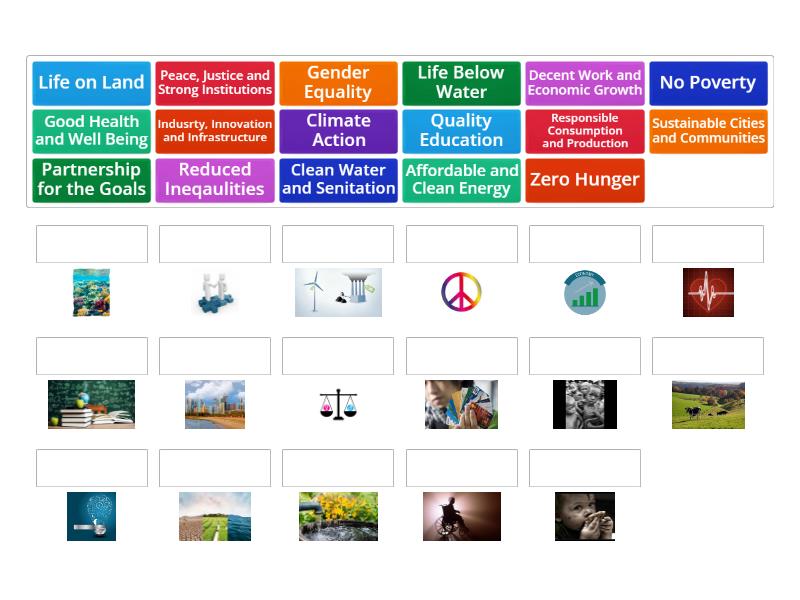 Life on Land
Peace, Justice and Strong Institutions
Gender Equality
Life Below Water
Decent Work and Economic Growth
No Poverty
Good Health and Well Being
Indusrty, Innovation and Infrastructure
Climate Action
Quality Education
Responsible Consumption and Production
Sustainable Cities and Communities
Partnership for the Goals
Reduced Ineqaulities
Clean Water and Senitation
Affordable and Clean Energy
Zero Hunger